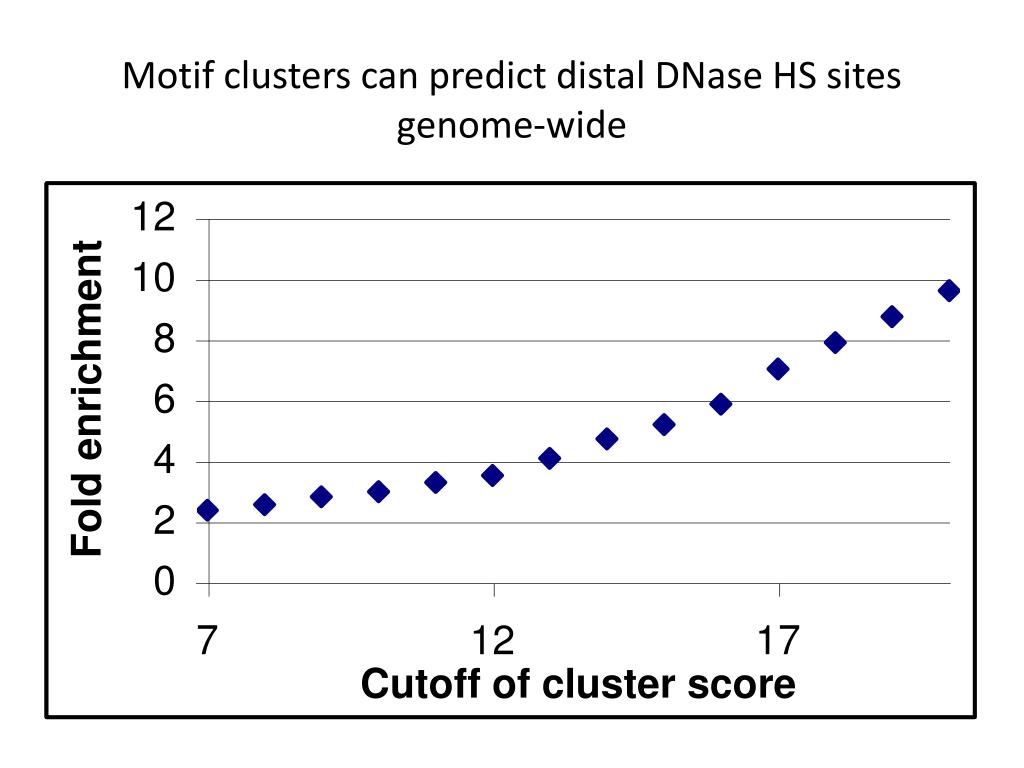 Motif clusters can predict distal DNase HS sites genome-wide

Fold enrichment

12
10
8
6
4
2
0

7
12
17

Cutoff of cluster score